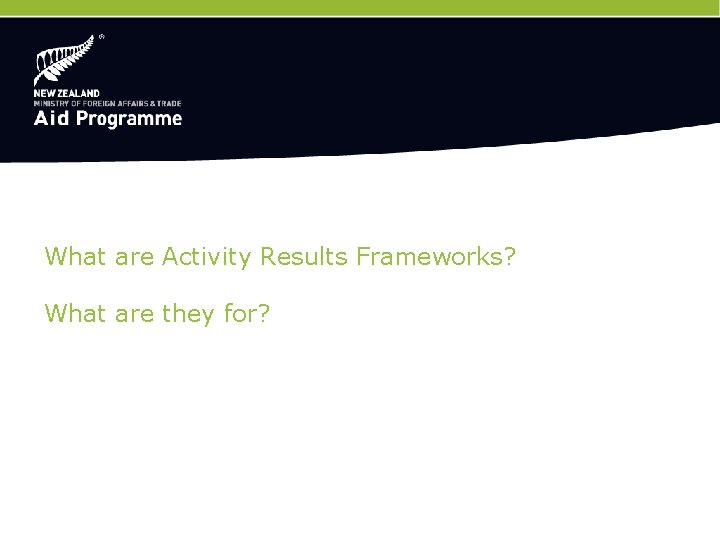 ®
NEW ZEALAND
MINISTRY OF FOREIGN AFFAIRS & TRADE
Aid Programme

What are Activity Results Frameworks?

What are they for?